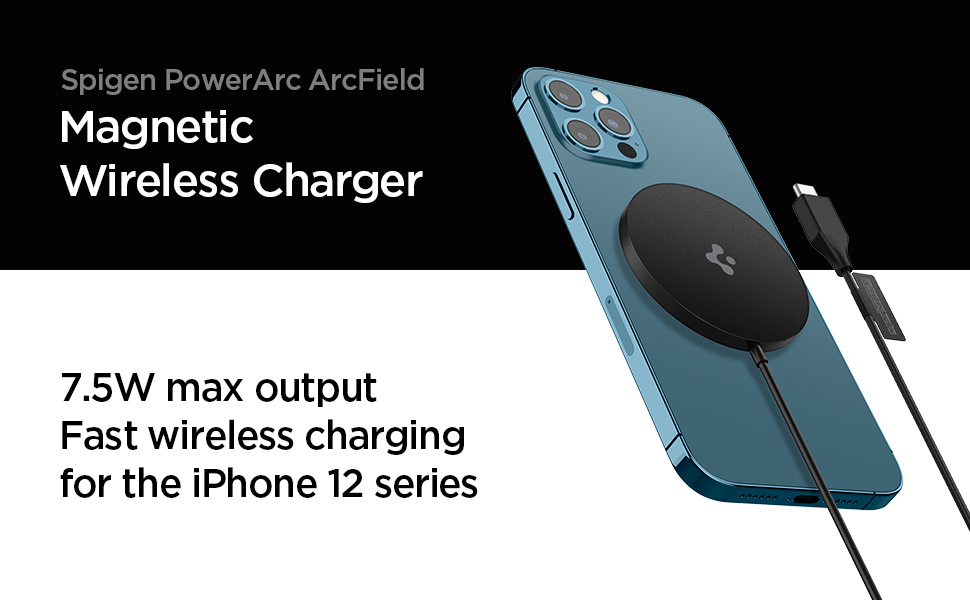 Spigen PowerArc ArcField
Magnetic
Wireless Charger

7.5W max output
Fast wireless charging
for the iPhone 12 series